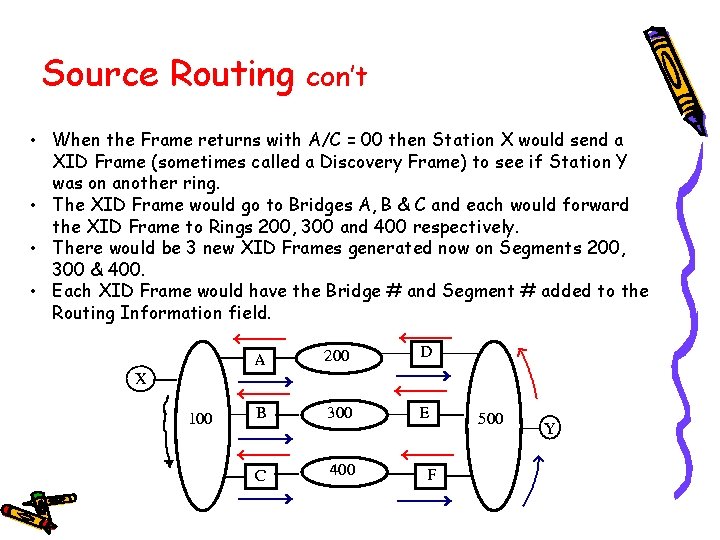 Source Routing con't

• When the Frame returns with A/C = 00 then Station X would send a XID Frame (sometimes called a Discovery Frame) to see if Station Y was on another ring.
• The XID Frame would go to Bridges A, B & C and each would forward the XID Frame to Rings 200, 300 and 400 respectively.
• There would be 3 new XID Frames generated now on Segments 200, 300 & 400.
• Each XID Frame would have the Bridge # and Segment # added to the Routing Information field.

X
100
A
B
C
200
300
400
D
E
F
500
Y